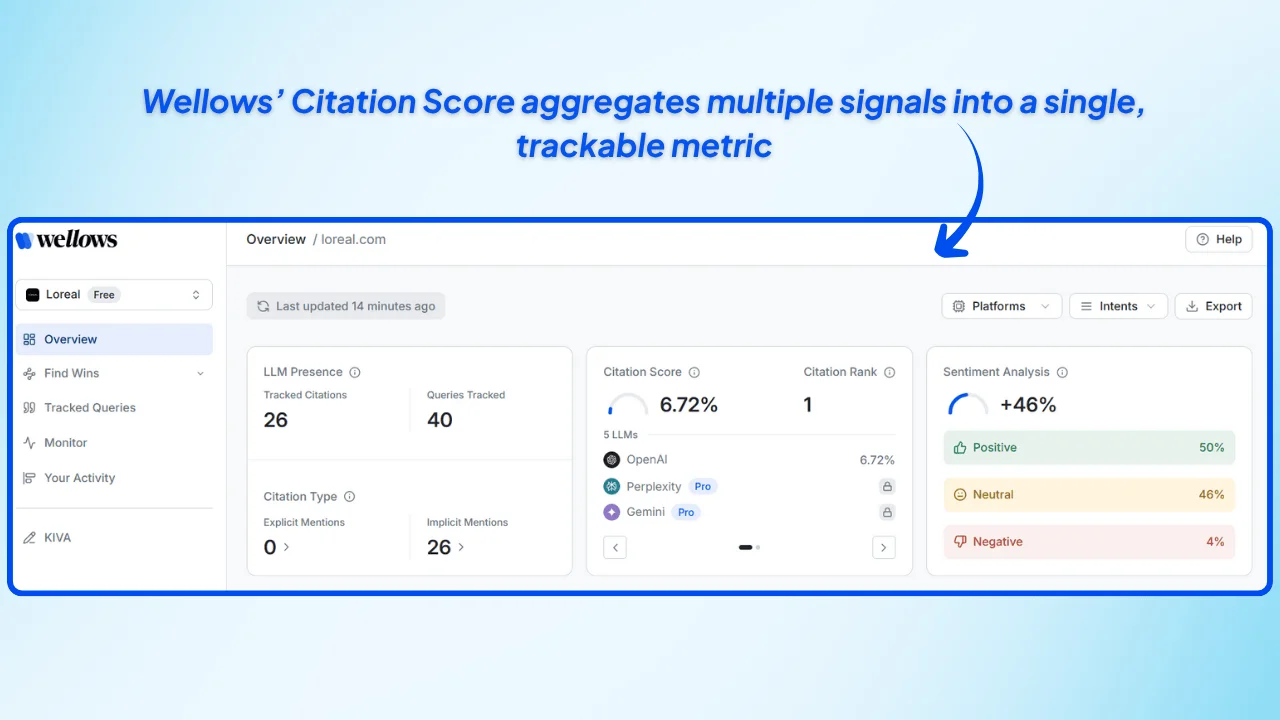 Wellows' Citation Score aggregates multiple signals into a single, trackable metric

wellows

Loreal Free

Overview
Find Wins
Tracked Queries
Monitor
Your Activity

KIVA

Overview / loreal.com

Help

Last updated 14 minutes ago

Platforms
Intents
Export

LLM Presence
Tracked Citations
26
Queries Tracked
40

Citation Type
Explicit Mentions
0 >
Implicit Mentions
26 >

Citation Score
6.72%
Citation Rank
1
5 LLMs
OpenAI 6.72%
Perplexity Pro
Gemini Pro

Sentiment Analysis
+46%
Positive 50%
Neutral 46%
Negative 4%